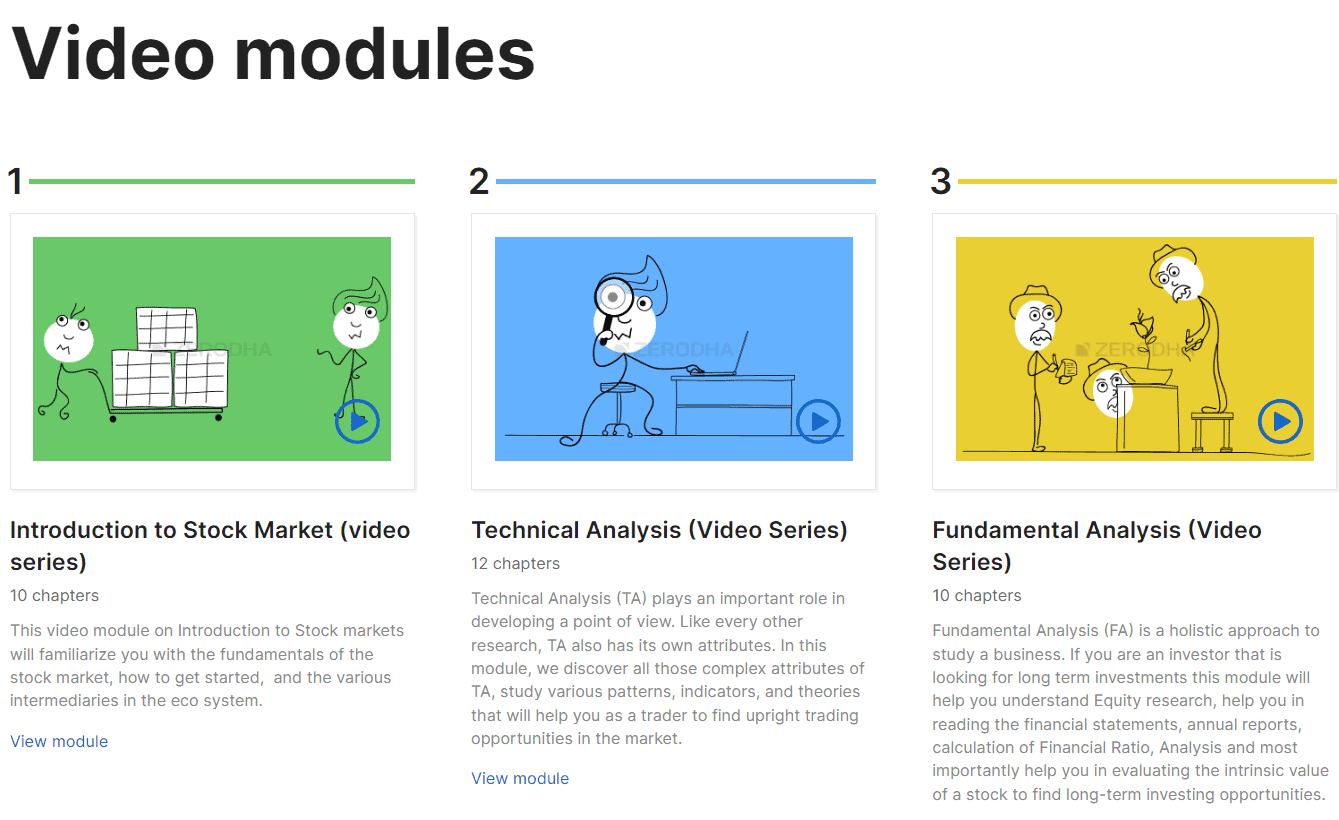 Video modules

1

ZERODHA

Introduction to Stock Market (video series)

10 chapters

This video module on Introduction to Stock markets will familiarize you with the fundamentals of the stock market, how to get started, and the various intermediaries in the eco system.

View module

2

ZERODHA

Technical Analysis (Video Series)

12 chapters

Technical Analysis (TA) plays an important role in developing a point of view. Like every other research, TA also has its own attributes. In this module, we discover all those complex attributes of TA, study various patterns, indicators, and theories that will help you as a trader to find upright trading opportunities in the market.

View module

3

ZERODHA

Fundamental Analysis (Video Series)

10 chapters

Fundamental Analysis (FA) is a holistic approach to study a business. If you are an investor that is looking for long term investments this module will help you understand Equity research, help you in reading the financial statements, annual reports, calculation of Financial Ratio, Analysis and most importantly help you in evaluating the intrinsic value of a stock to find long-term investing opportunities.